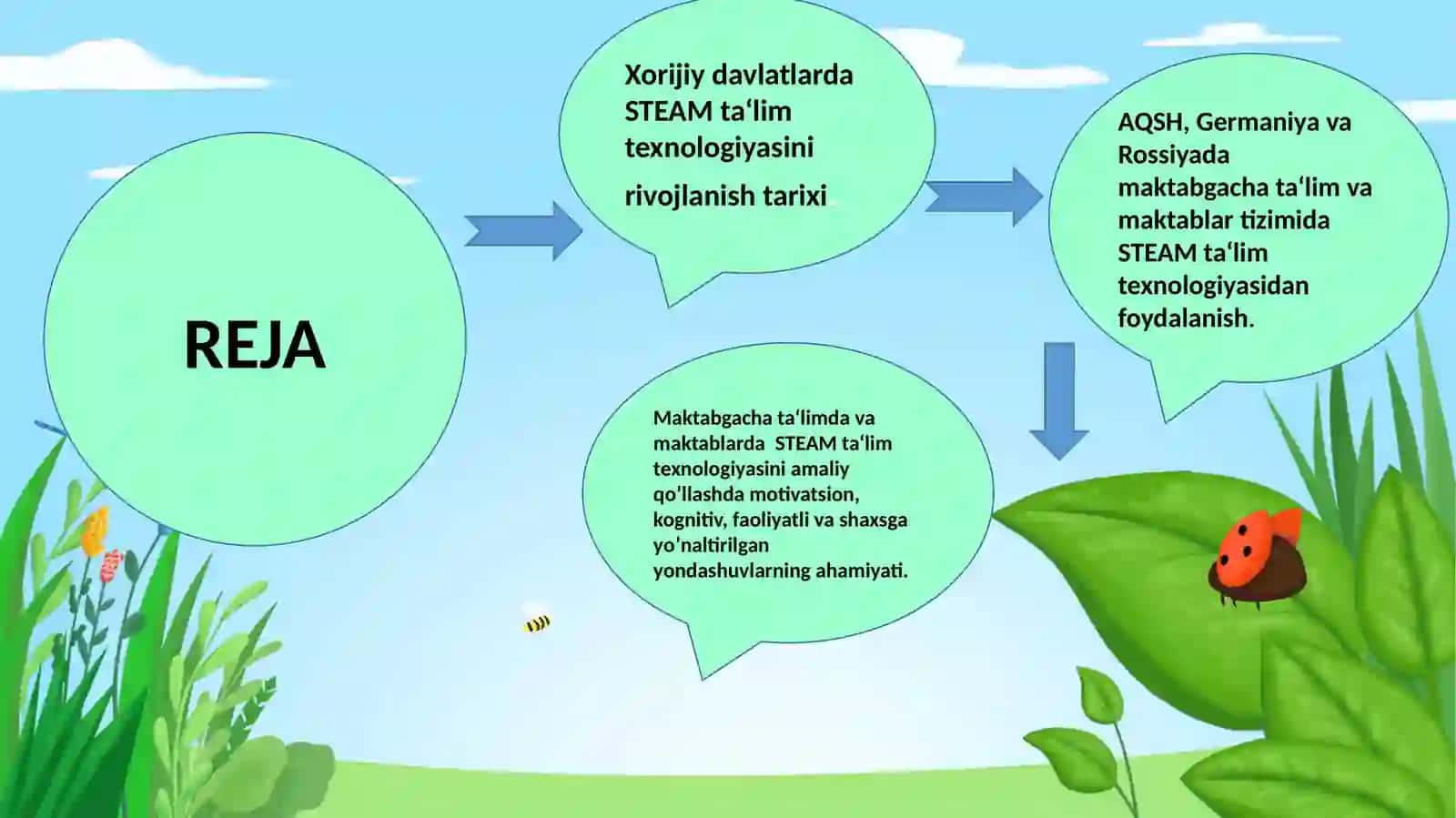 REJA

Xorijiy davlatlarda STEAM ta‘lim texnologiyasini rivojlanish tarixi

AQSH, Germaniya va Rossiyada maktabgacha ta‘lim va maktablar tizimida STEAM ta‘lim texnologiyasidan foydalanish.

Maktabgacha ta‘limda va maktablarda STEAM ta‘lim texnologiyasini amaliy qo'llashda motivatsion, kognitiv, faoliyatli va shaxsga yo'naltirilgan yondashuvlarning ahamiyati.